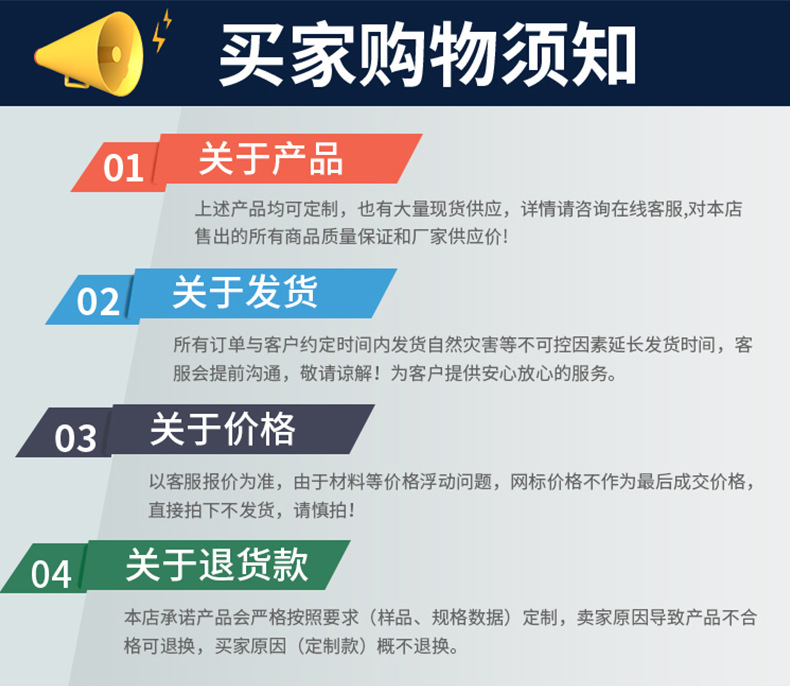 买家购物须知

01 关于产品

上述产品均可定制，也有大量现货供应，详情请咨询在线客服,对本店售出的所有商品质量保证和厂家供应价!

02 关于发货

所有订单与客户约定时间内发货自然灾害等不可控因素延长发货时间，客服会提前沟通，敬请谅解！为客户提供安心放心的服务。

03 关于价格

以客服报价为准，由于材料等价格浮动问题，网标价格不作为最后成交价格，直接拍下不发货，请慎拍！

04 关于退货款

本店承诺产品会严格按照要求（样品、规格数据）定制，卖家原因导致产品不合格可退换，买家原因（定制款）概不退换。